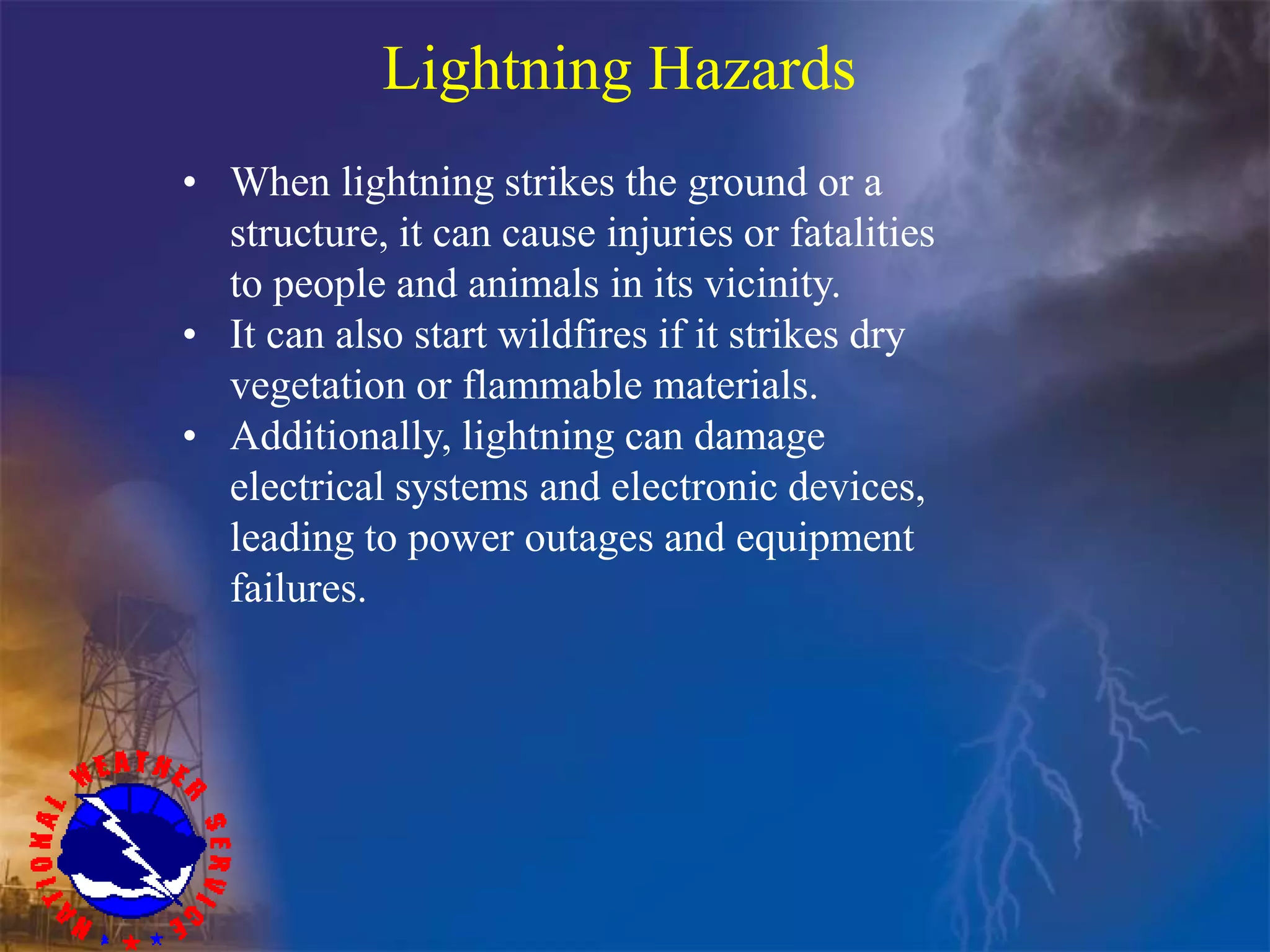 Lightning Hazards

• When lightning strikes the ground or a structure, it can cause injuries or fatalities to people and animals in its vicinity.
• It can also start wildfires if it strikes dry vegetation or flammable materials.
• Additionally, lightning can damage electrical systems and electronic devices, leading to power outages and equipment failures.

NATIONAL WEATHER SERVICE